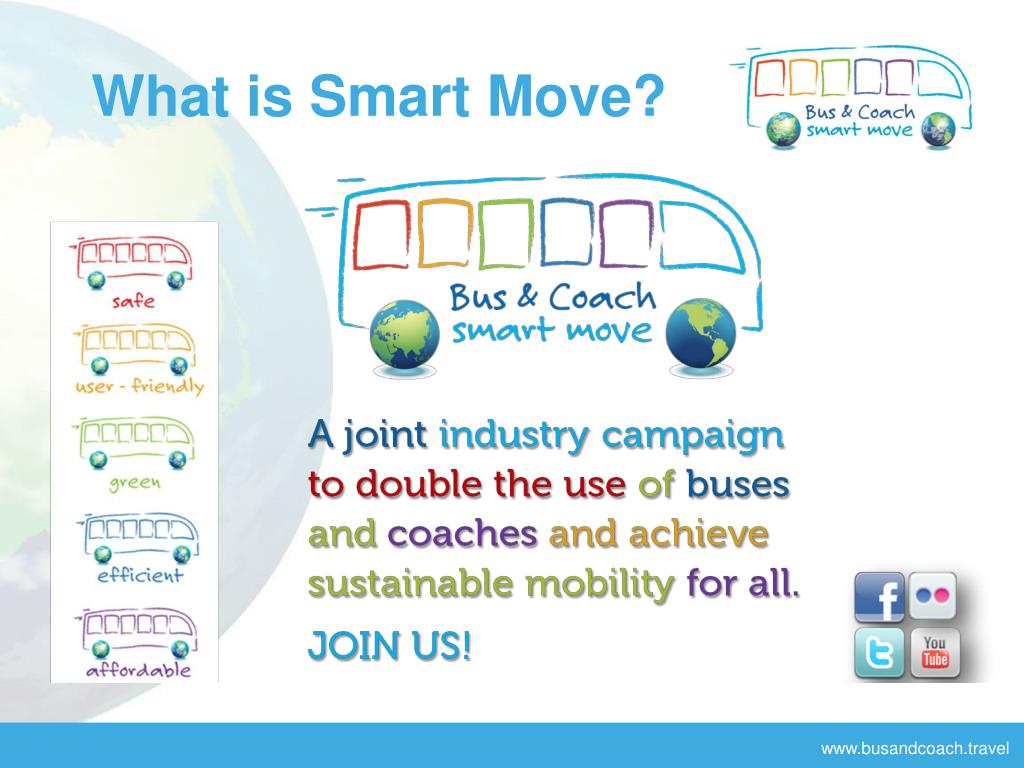 What is Smart Move?

Bus & Coach smart move

safe

user - friendly

green

efficient

affordable

Bus & Coach smart move

A joint industry campaign to double the use of buses and coaches and achieve sustainable mobility for all.

JOIN US!

f

You Tube

www.busandcoach.travel